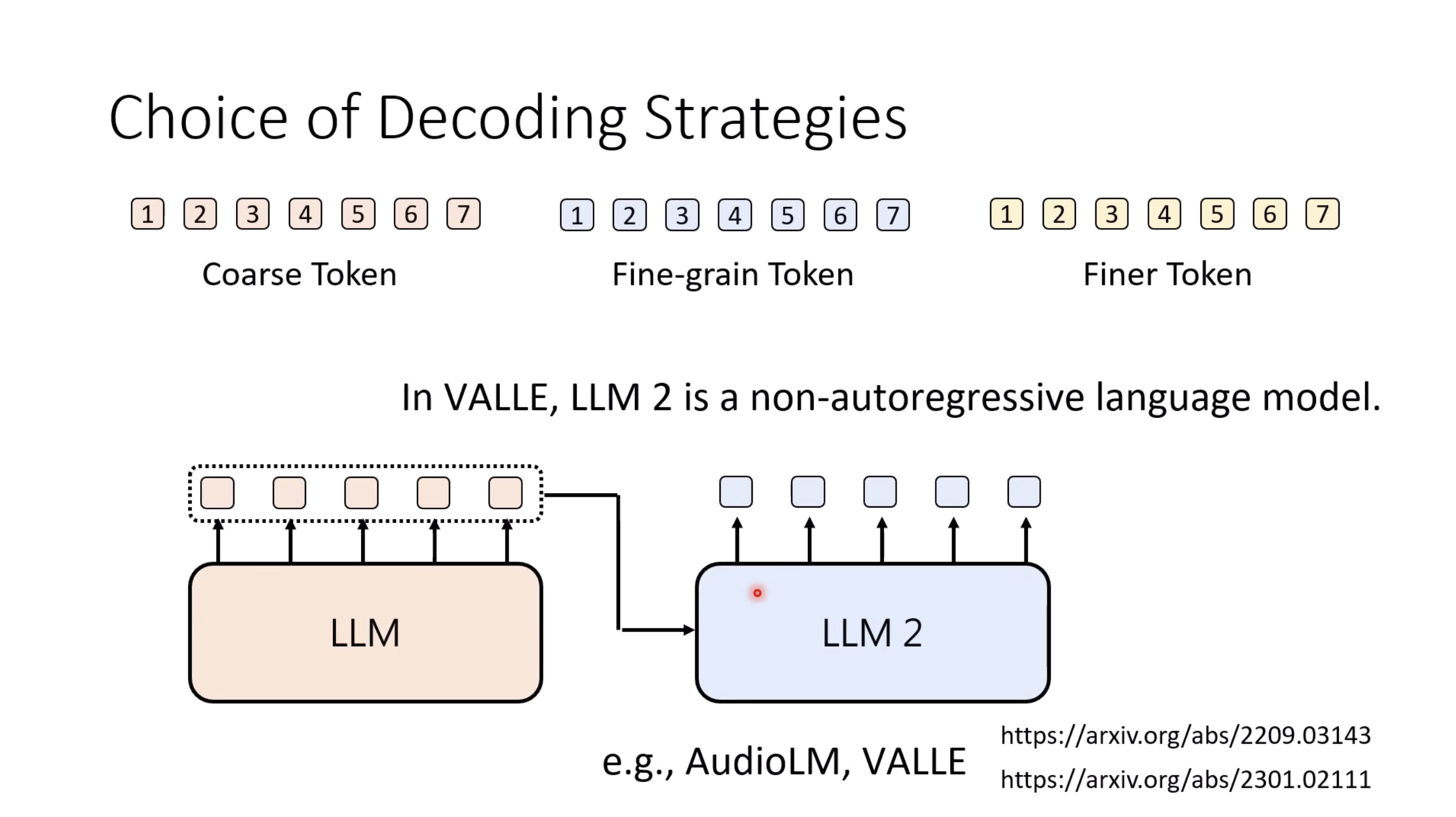 Choice of Decoding Strategies

1 2 3 4 5 6 7
Coarse Token

1 2 3 4 5 6 7
Fine-grain Token

1 2 3 4 5 6 7
Finer Token

In VALLE, LLM 2 is a non-autoregressive language model.

LLM

LLM 2

e.g., AudioLM, VALLE

https://arxiv.org/abs/2209.03143
https://arxiv.org/abs/2301.02111